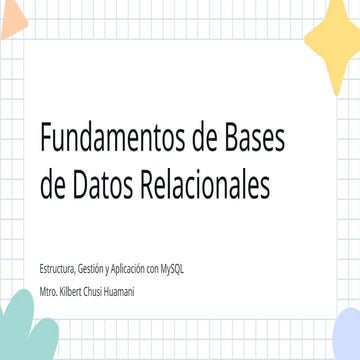 Fundamentos de Bases de Datos Relacionales

Estructura, Gestión y Aplicación con MySQL

Mtro. Kilbert Chusi Huamani